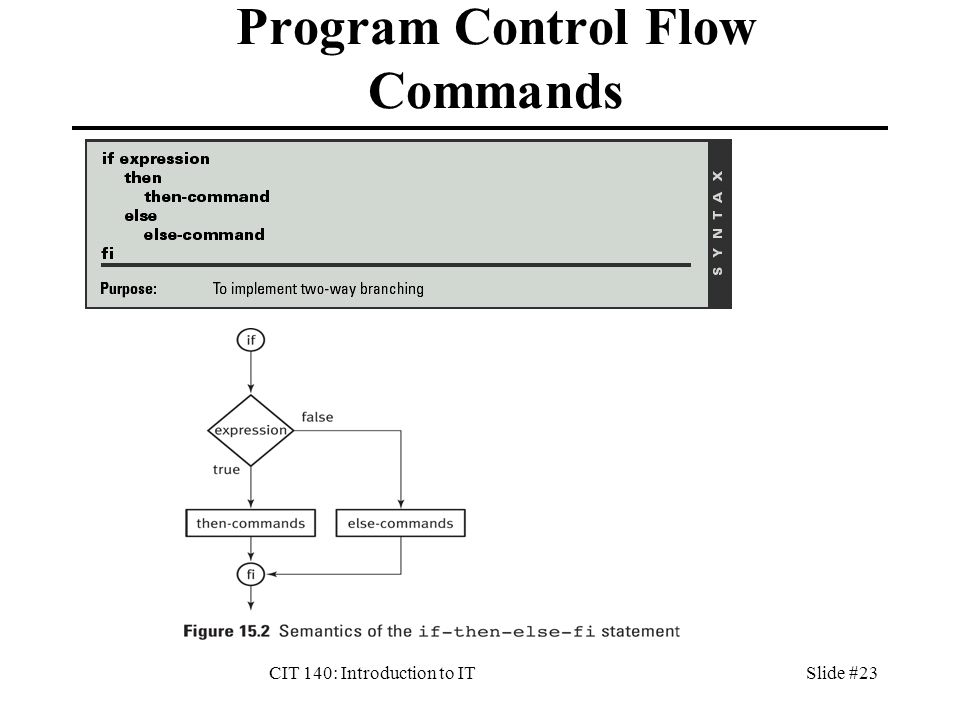 Program Control Flow Commands

if expression
then
then-command
else
else-command
fi

SYNTAX

Purpose: To implement two-way branching

if
expression
false
true
then-commands
else-commands
fi

Figure 15.2 Semantics of the if-then-else-fi statement

CIT 140: Introduction to IT

Slide #23